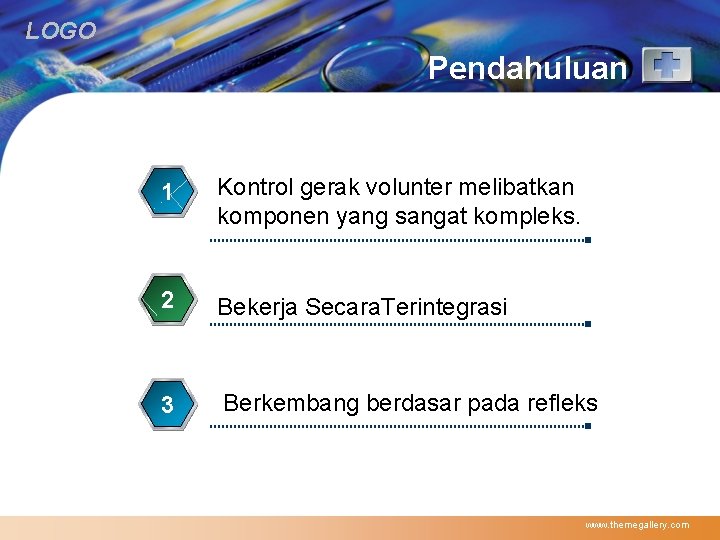 LOGO

Pendahuluan

1
Kontrol gerak volunter melibatkan komponen yang sangat kompleks.

2
Bekerja SecaraTerintegrasi

3
Berkembang berdasar pada refleks

www.themegallery.com